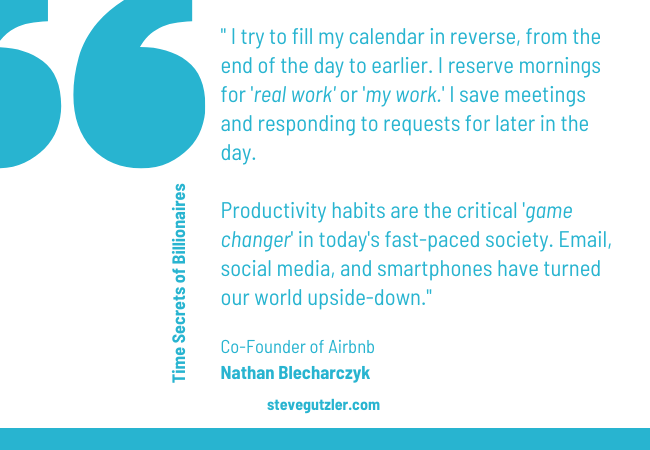 Time Secrets of Billionaires

" I try to fill my calendar in reverse, from the end of the day to earlier. I reserve mornings for 'real work' or 'my work.' I save meetings and responding to requests for later in the day.

Productivity habits are the critical 'game changer' in today's fast-paced society. Email, social media, and smartphones have turned our world upside-down."

Co-Founder of Airbnb
Nathan Blecharczyk

stevegutzler.com